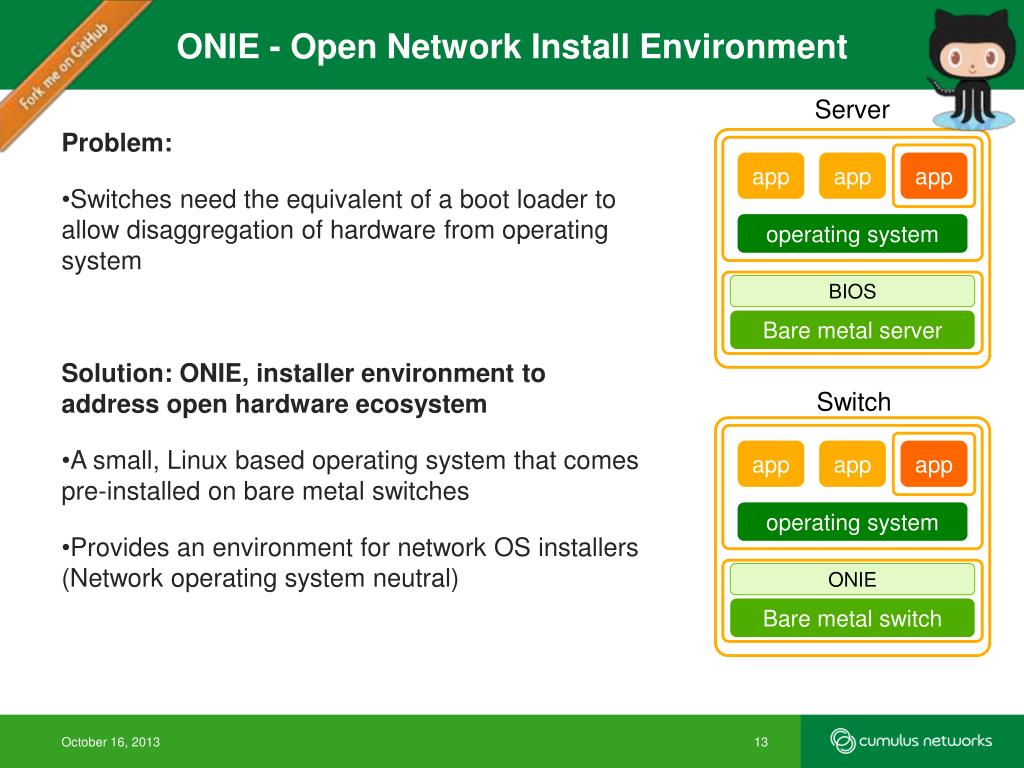 Fork me on GitHub

ONIE - Open Network Install Environment

Problem:

•Switches need the equivalent of a boot loader to allow disaggregation of hardware from operating system

Solution: ONIE, installer environment to address open hardware ecosystem

•A small, Linux based operating system that comes pre-installed on bare metal switches

•Provides an environment for network OS installers (Network operating system neutral)

Server

app app app

operating system

BIOS

Bare metal server

Switch

app app app

operating system

ONIE

Bare metal switch

October 16, 2013

13

cumulus networks